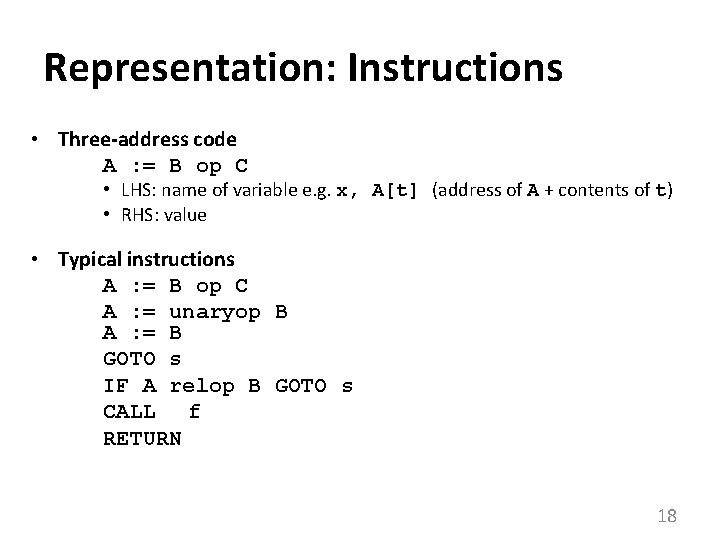 Representation: Instructions

• Three-address code

A := B op C

• LHS: name of variable e.g. x, A[t] (address of A + contents of t)
• RHS: value

• Typical instructions

A := B op C
A := unaryop B
A := B
GOTO s
IF A relop B GOTO s
CALL f
RETURN

18